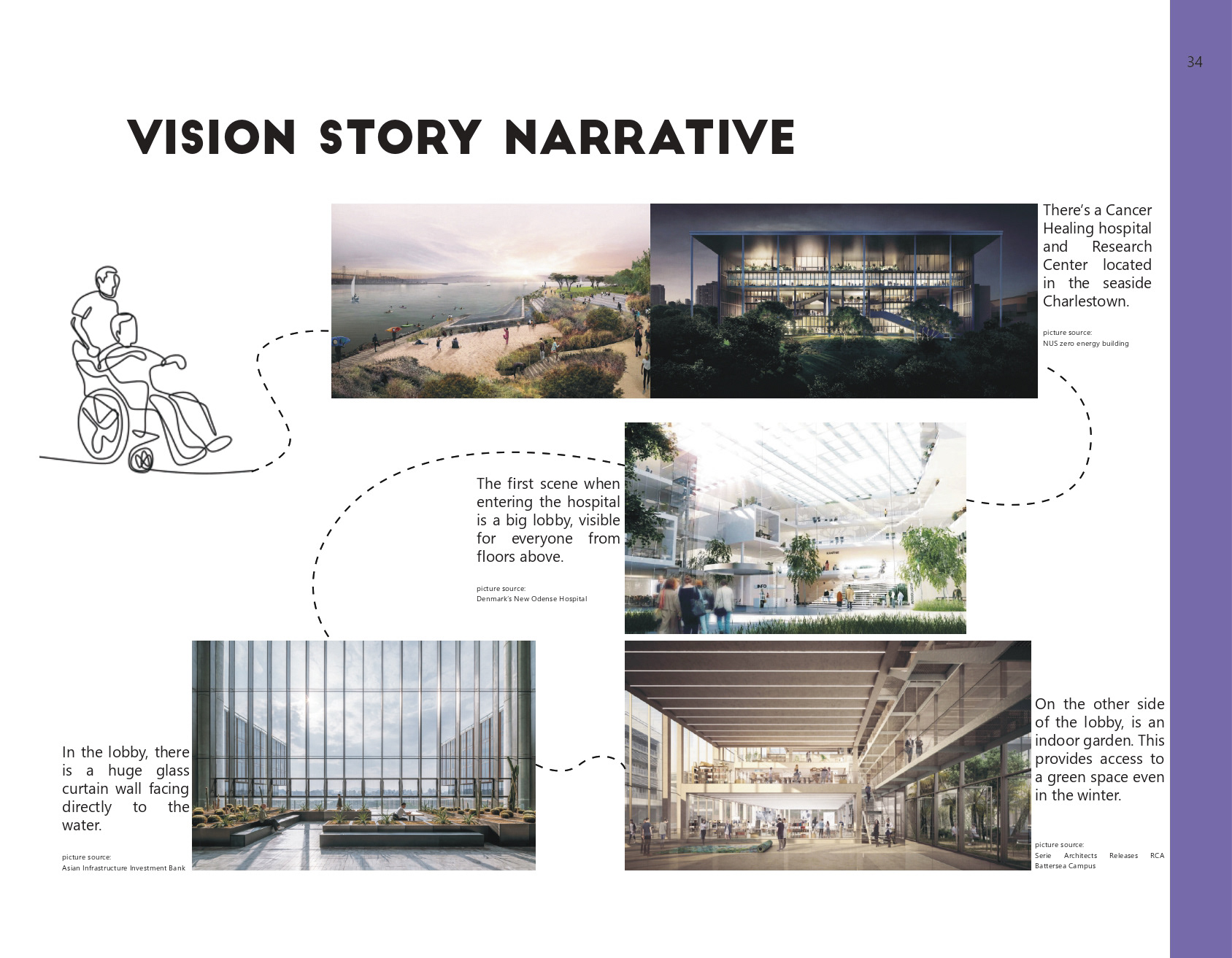 34

VISION STORY NARRATIVE

There's a Cancer Healing hospital and Research Center located in the seaside Charlestown.

picture source:
NUS zero energy building

The first scene when entering the hospital is a big lobby, visible for everyone from floors above.

picture source:
Denmark's New Odense Hospital

INFO

In the lobby, there is a huge glass curtain wall facing directly to the water.

picture source:
Asian Infrastructure Investment Bank

On the other side of the lobby, is an indoor garden. This provides access to a green space even in the winter.

picture source:
Serie Architects Releases RCA Battersea Campus